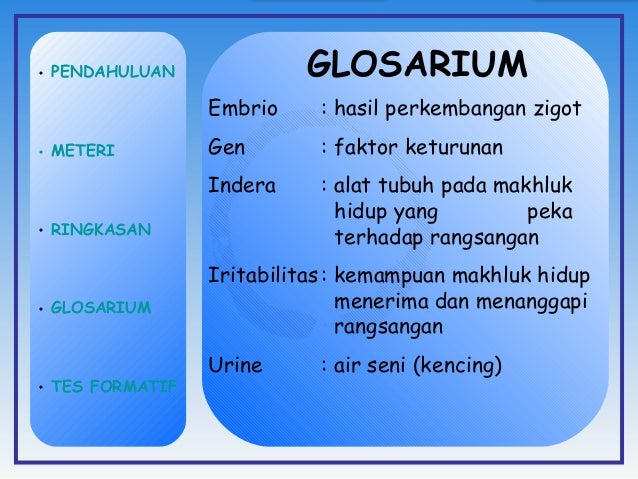 • PENDAHULUAN

• METERI

• RINGKASAN

• GLOSARIUM

• TES FORMATIF

GLOSARIUM

Embrio : hasil perkembangan zigot

Gen : faktor keturunan

Indera : alat tubuh pada makhluk hidup yang peka terhadap rangsangan

Iritabilitas : kemampuan makhluk hidup menerima dan menanggapi rangsangan

Urine : air seni (kencing)